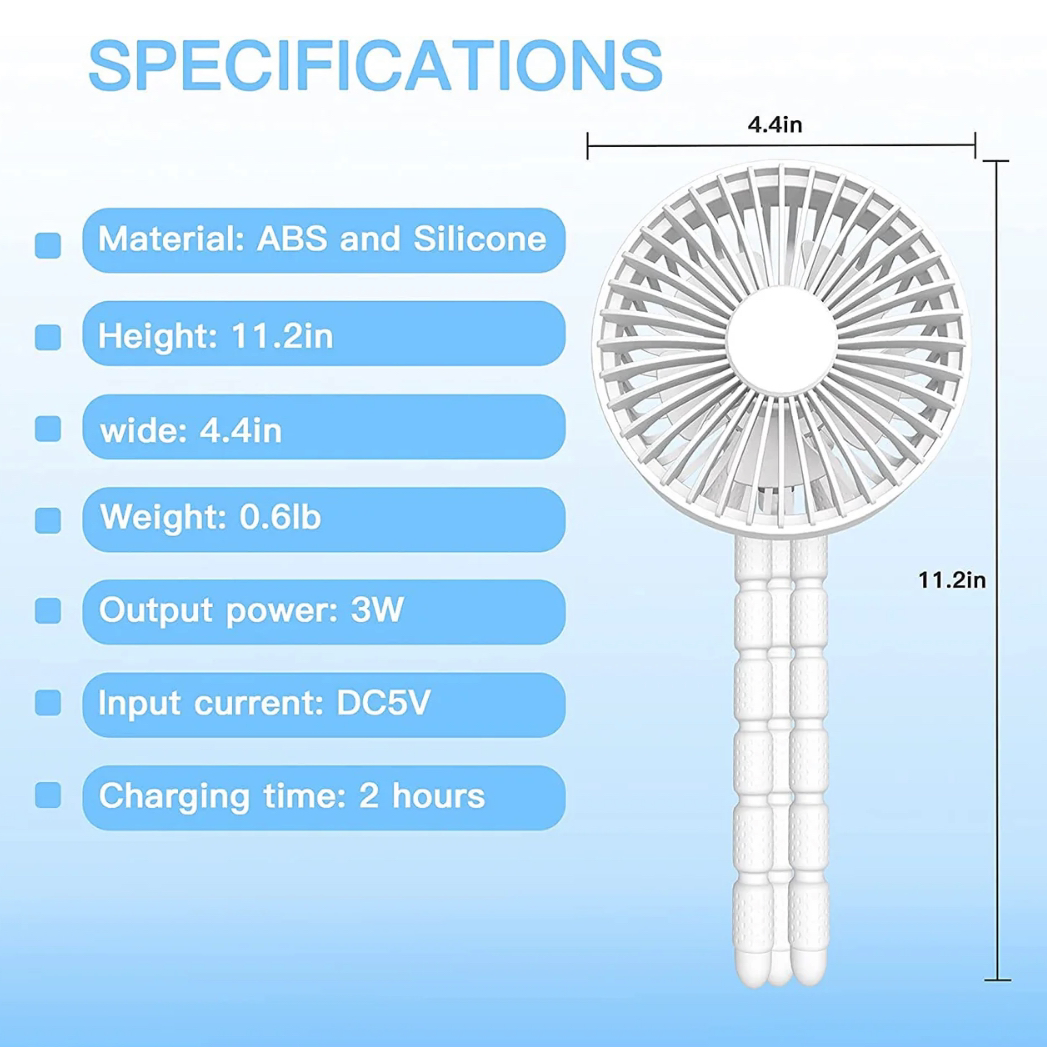 SPECIFICATIONS

Material: ABS and Silicone

Height: 11.2in

wide: 4.4in

Weight: 0.6lb

Output power: 3W

Input current: DC5V

Charging time: 2 hours

4.4in

11.2in